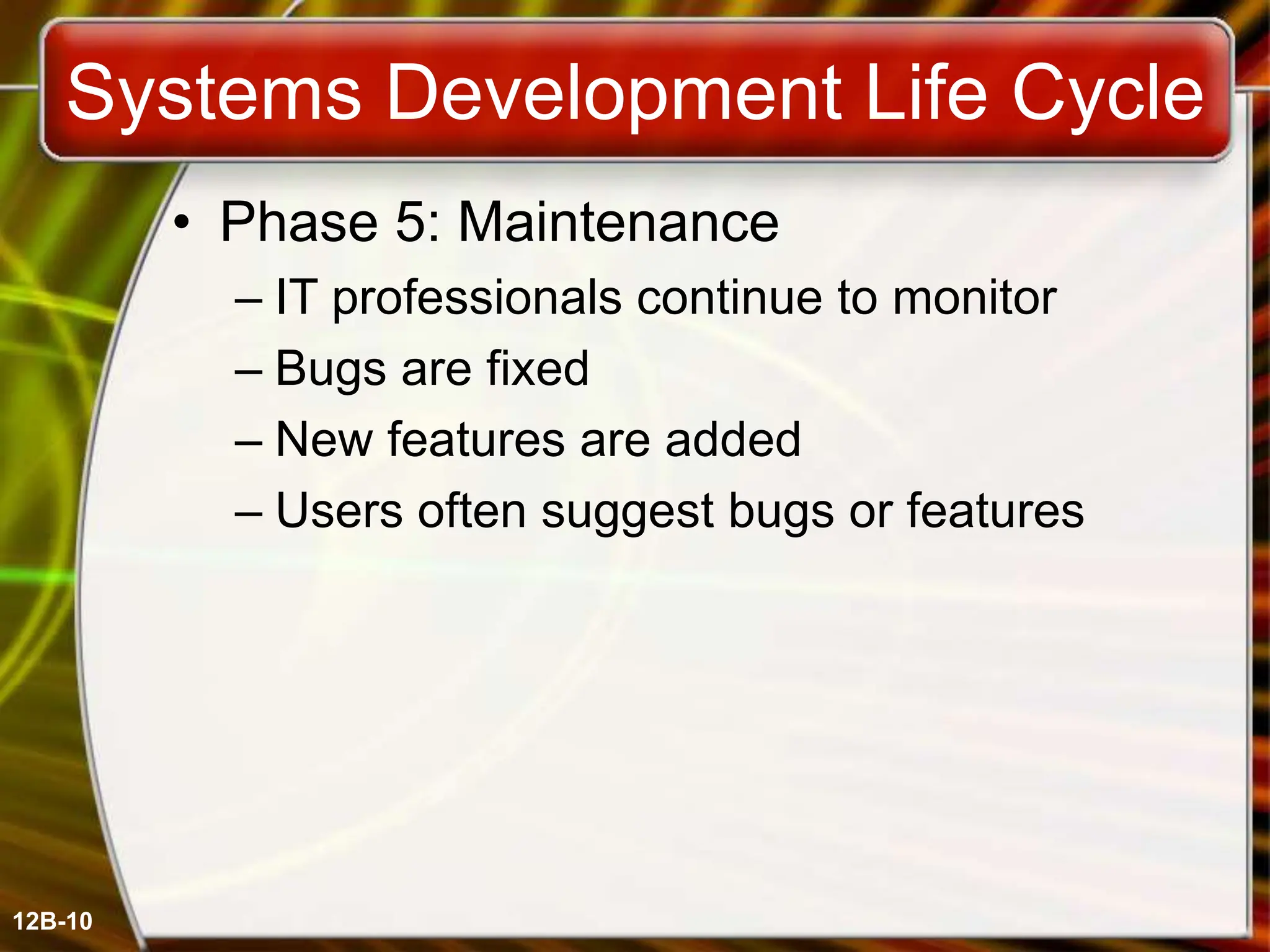 Systems Development Life Cycle

• Phase 5: Maintenance
– IT professionals continue to monitor
– Bugs are fixed
– New features are added
– Users often suggest bugs or features

12B-10